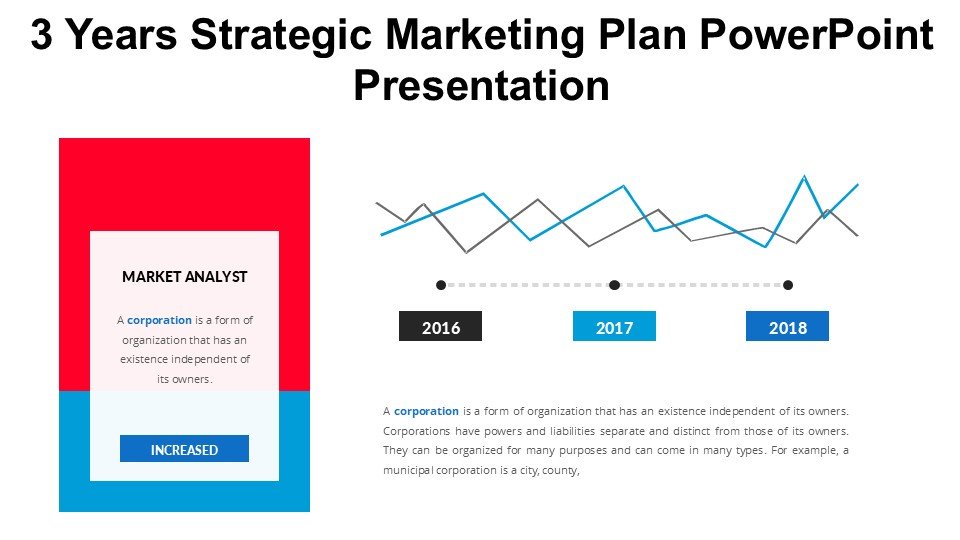 3 Years Strategic Marketing Plan PowerPoint Presentation

MARKET ANALYST

A corporation is a form of organization that has an existence independent of its owners.

INCREASED

2016

2017

2018

A corporation is a form of organization that has an existence independent of its owners. Corporations have powers and liabilities separate and distinct from those of its owners. They can be organized for many purposes and can come in many types. For example, a municipal corporation is a city, county,